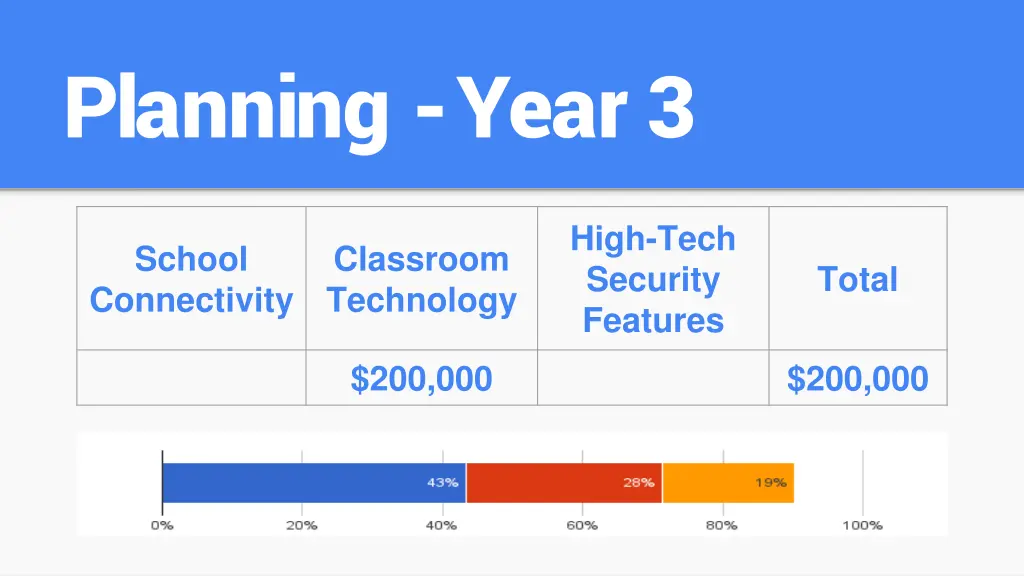 Planning - Year 3

| School Connectivity | Classroom Technology | High-Tech Security Features | Total |
|---|---|---|---|
| | $200,000 | | $200,000 |

43%
28%
19%

0%
20%
40%
60%
80%
100%